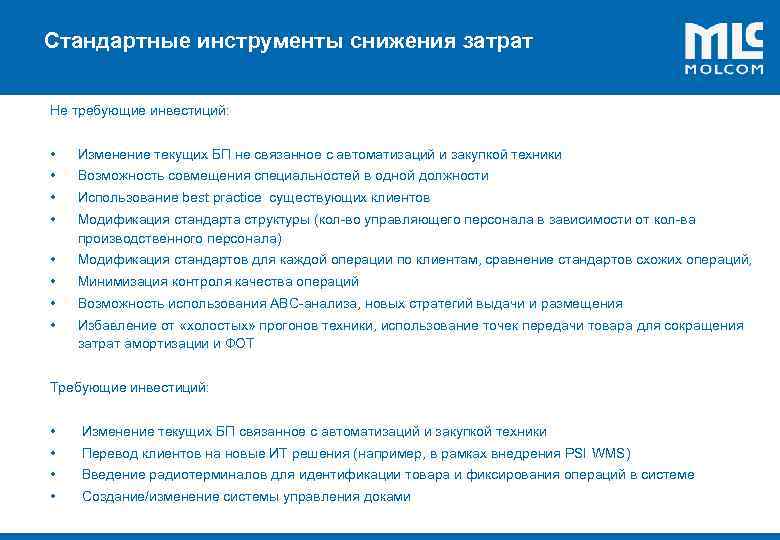 Стандартные инструменты снижения затрат

MLC
MOLCOM

Не требующие инвестиций:

• Изменение текущих БП не связанное с автоматизаций и закупкой техники
• Возможность совмещения специальностей в одной должности
• Использование best practice существующих клиентов
• Модификация стандарта структуры (кол-во управляющего персонала в зависимости от кол-ва производственного персонала)
• Модификация стандартов для каждой операции по клиентам, сравнение стандартов схожих операций,
• Минимизация контроля качества операций
• Возможность использования АВС-анализа, новых стратегий выдачи и размещения
• Избавление от «холостых» прогонов техники, использование точек передачи товара для сокращения затрат амортизации и ФОТ

Требующие инвестиций:

• Изменение текущих БП связанное с автоматизаций и закупкой техники
• Перевод клиентов на новые ИТ решения (например, в рамках внедрения PSI WMS)
• Введение радиотерминалов для идентификации товара и фиксирования операций в системе
• Создание/изменение системы управления доками